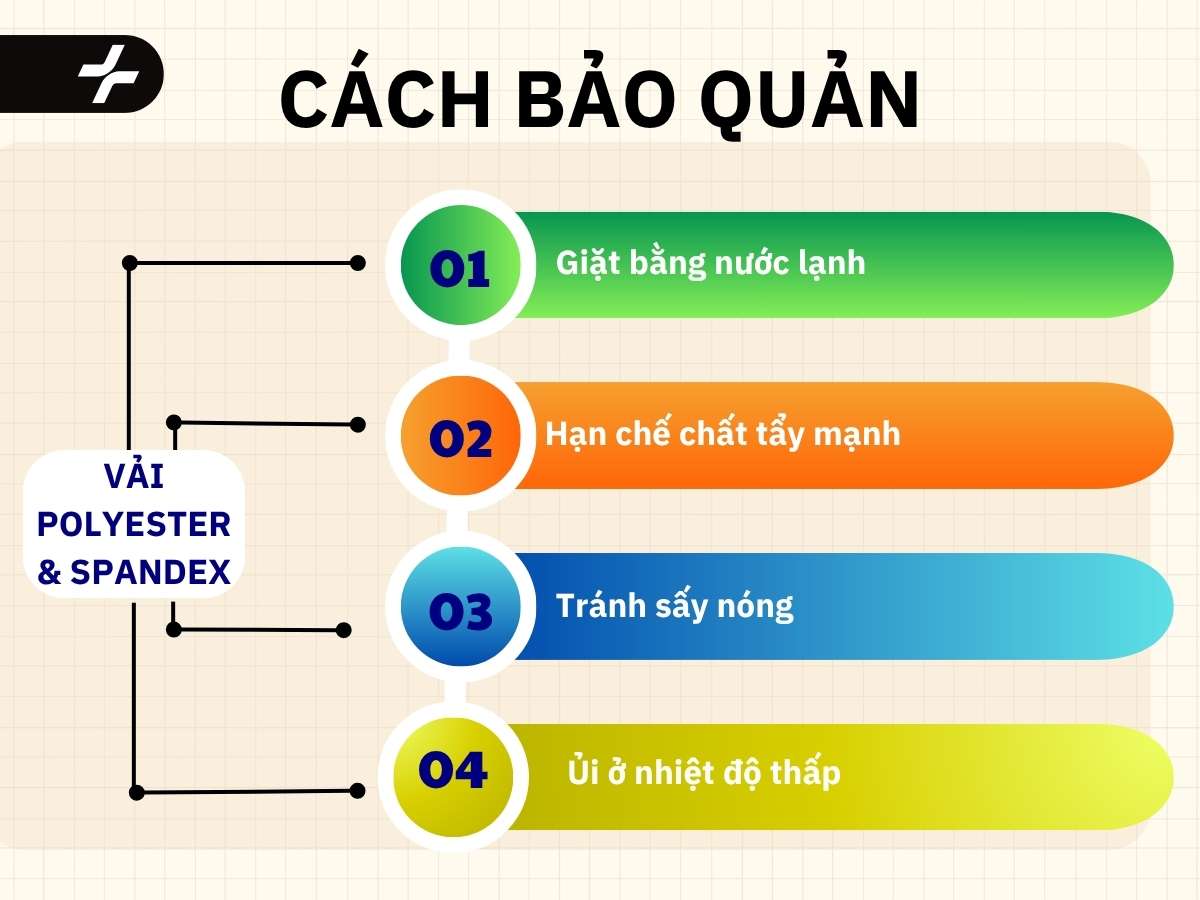 CÁCH BẢO QUẢN

VẢI POLYESTER & SPANDEX

01 Giặt bằng nước lạnh

02 Hạn chế chất tẩy mạnh

03 Tránh sấy nóng

04 Ủi ở nhiệt độ thấp